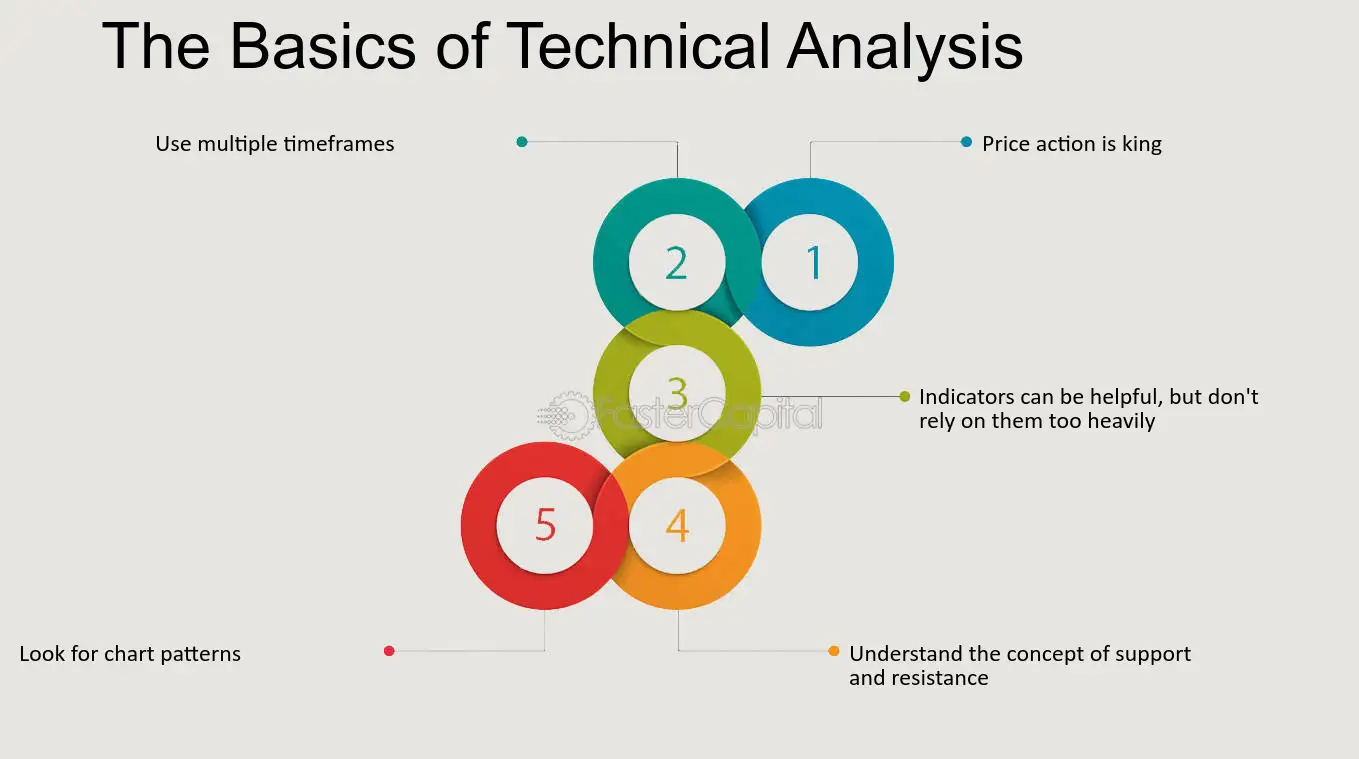 The Basics of Technical Analysis

Use multiple timeframes

Price action is king

2

1

3

FasterCapital

Indicators can be helpful, but don't rely on them too heavily

5

4

Look for chart patterns

Understand the concept of support and resistance